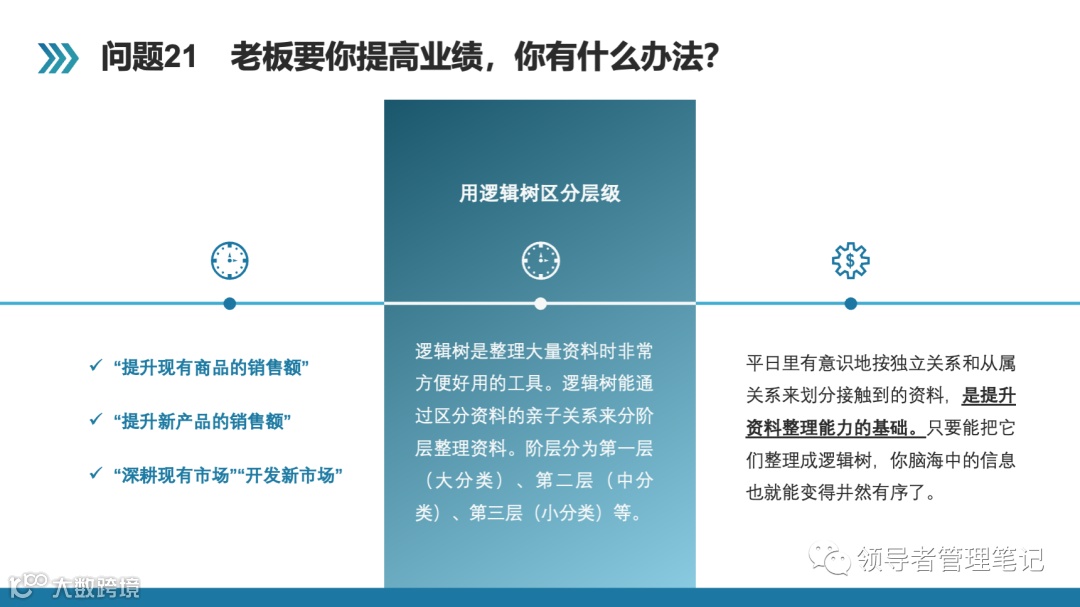 问题21　老板要你提高业绩，你有什么办法?

用逻辑树区分层级

✓ “提升现有商品的销售额”

✓ “提升新产品的销售额”

✓ “深耕现有市场”“开发新市场”

逻辑树是整理大量资料时非常方便好用的工具。逻辑树能通过区分资料的亲子关系来分阶层整理资料。阶层分为第一层（大分类）、第二层（中分类）、第三层（小分类）等。

平日里有意识地按独立关系和从属关系来划分接触到的资料，是提升资料整理能力的基础。只要能把它们整理成逻辑树，你脑海中的信息也就能变得井然有序了。

领导者管理笔记

大数跨境